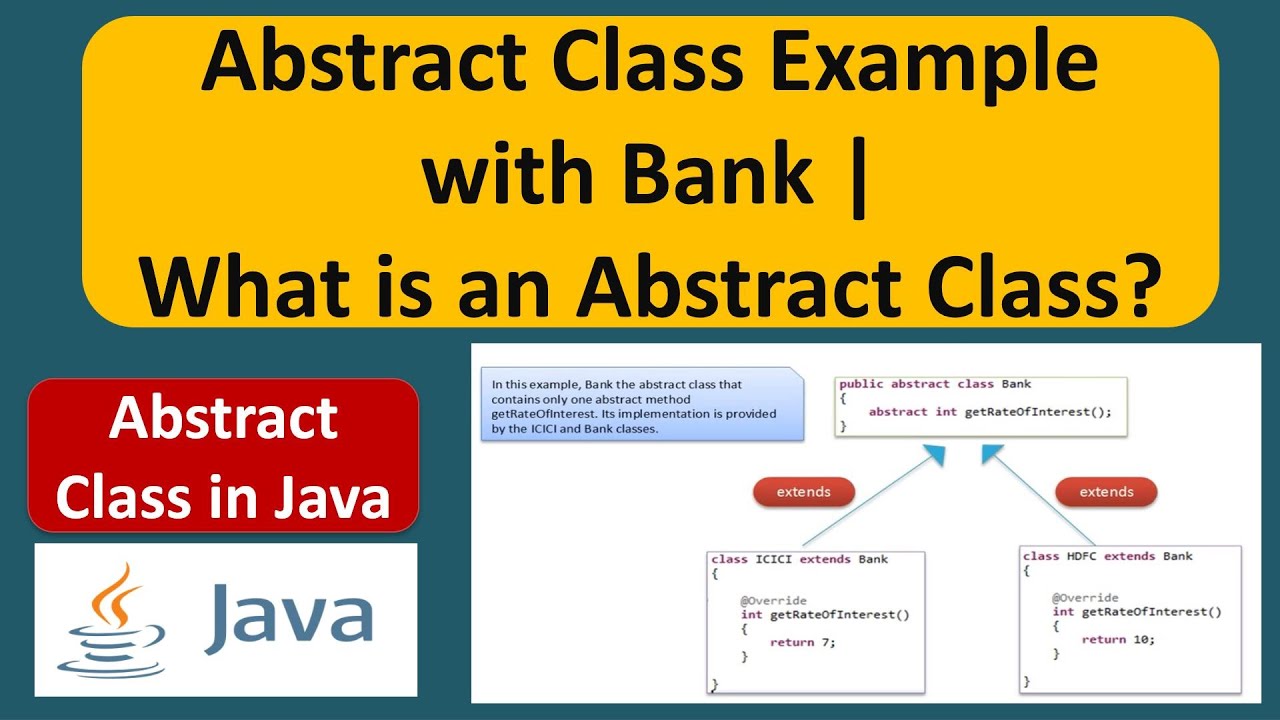 Abstract Class Example with Bank | What is an Abstract Class?

Abstract Class in Java

Java

In this example, Bank the abstract class that contains only one abstract method getRateOfInterest. Its implementation is provided by the ICICI and Bank classes.

public abstract class Bank
{
    abstract int getRateOfInterest();
}

extends

extends

class ICICI extends Bank
{
    @Override
    int getRateOfInterest()
    {
        return 7;
    }
}

class HDFC extends Bank
{
    @Override
    int getRateOfInterest()
    {
        return 10;
    }
}